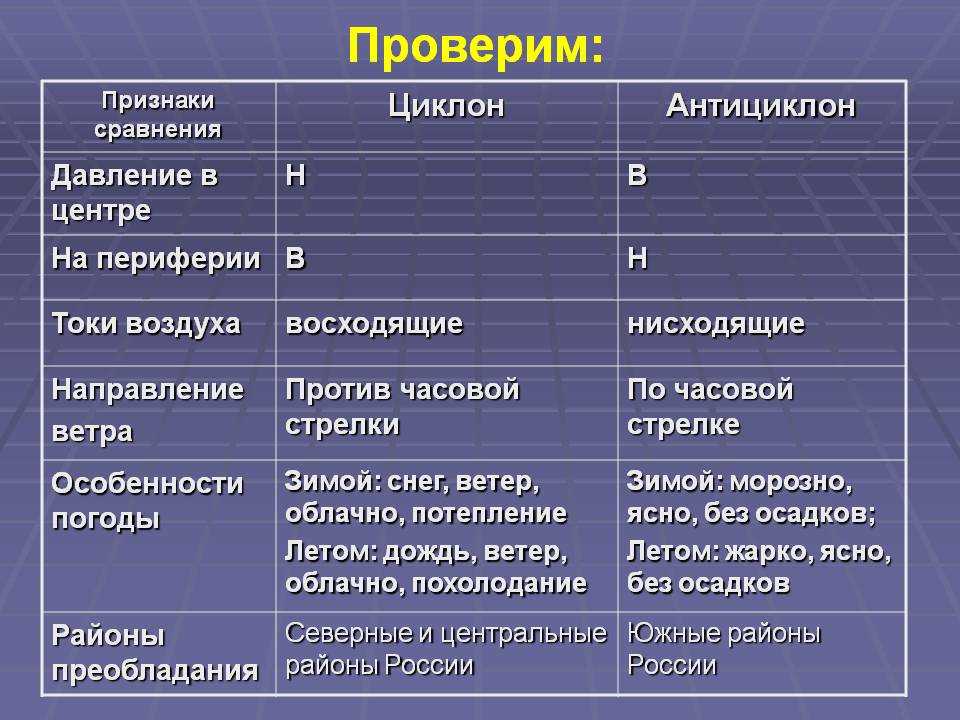 Проверим:

| Признаки сравнения | Циклон | Антициклон |
|---|---|---|
| Давление в центре | Н | В |
| На периферии | В | Н |
| Токи воздуха | восходящие | нисходящие |
| Направление ветра | Против часовой стрелки | По часовой стрелке |
| Особенности погоды | Зимой: снег, ветер, облачно, потепление Летом: дождь, ветер, облачно, похолодание | Зимой: морозно, ясно, без осадков; Летом: жарко, ясно, без осадков |
| Районы преобладания | Северные и центральные районы России | Южные районы России |